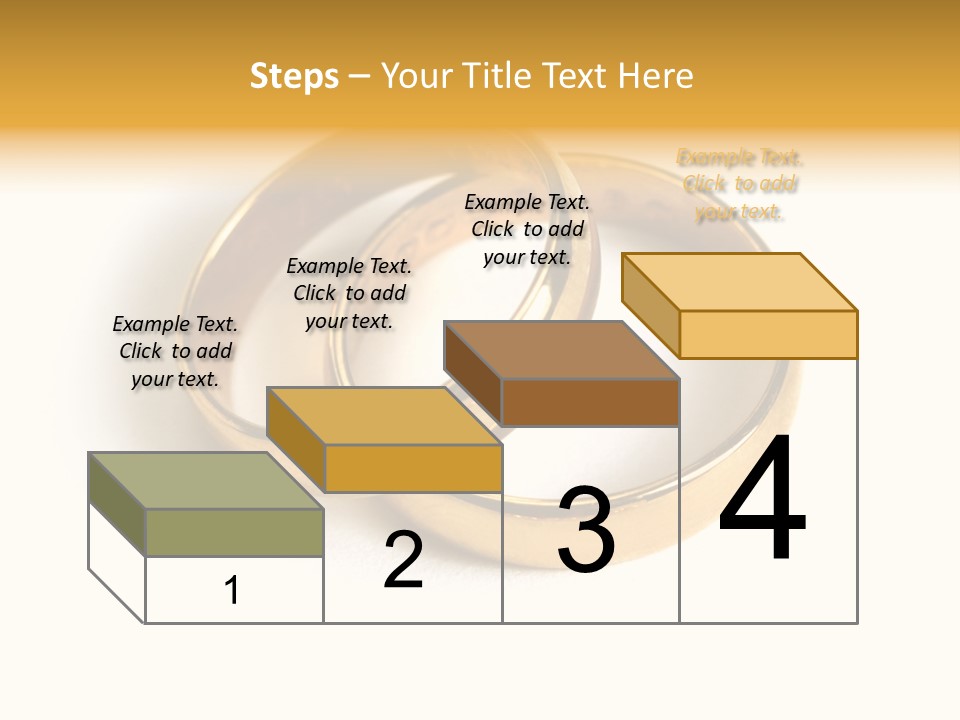 Steps – Your Title Text Here

Example Text. Click to add your text.

Example Text. Click to add your text.

Example Text. Click to add your text.

Example Text. Click to add your text.

1

2

3

4